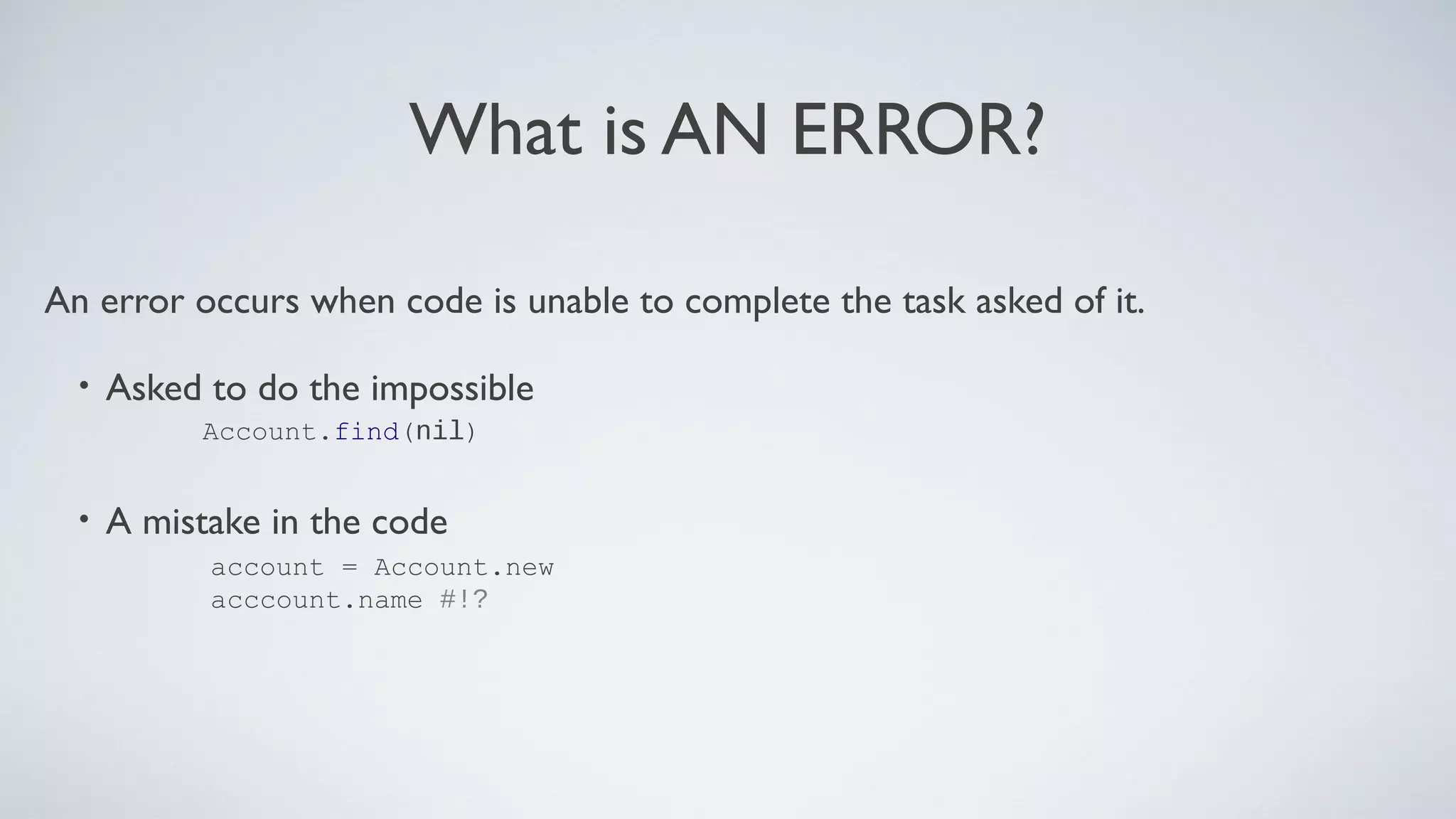 What is AN ERROR?

An error occurs when code is unable to complete the task asked of it.

• Asked to do the impossible

Account.find(nil)

• A mistake in the code

account = Account.new
acccount.name #!?